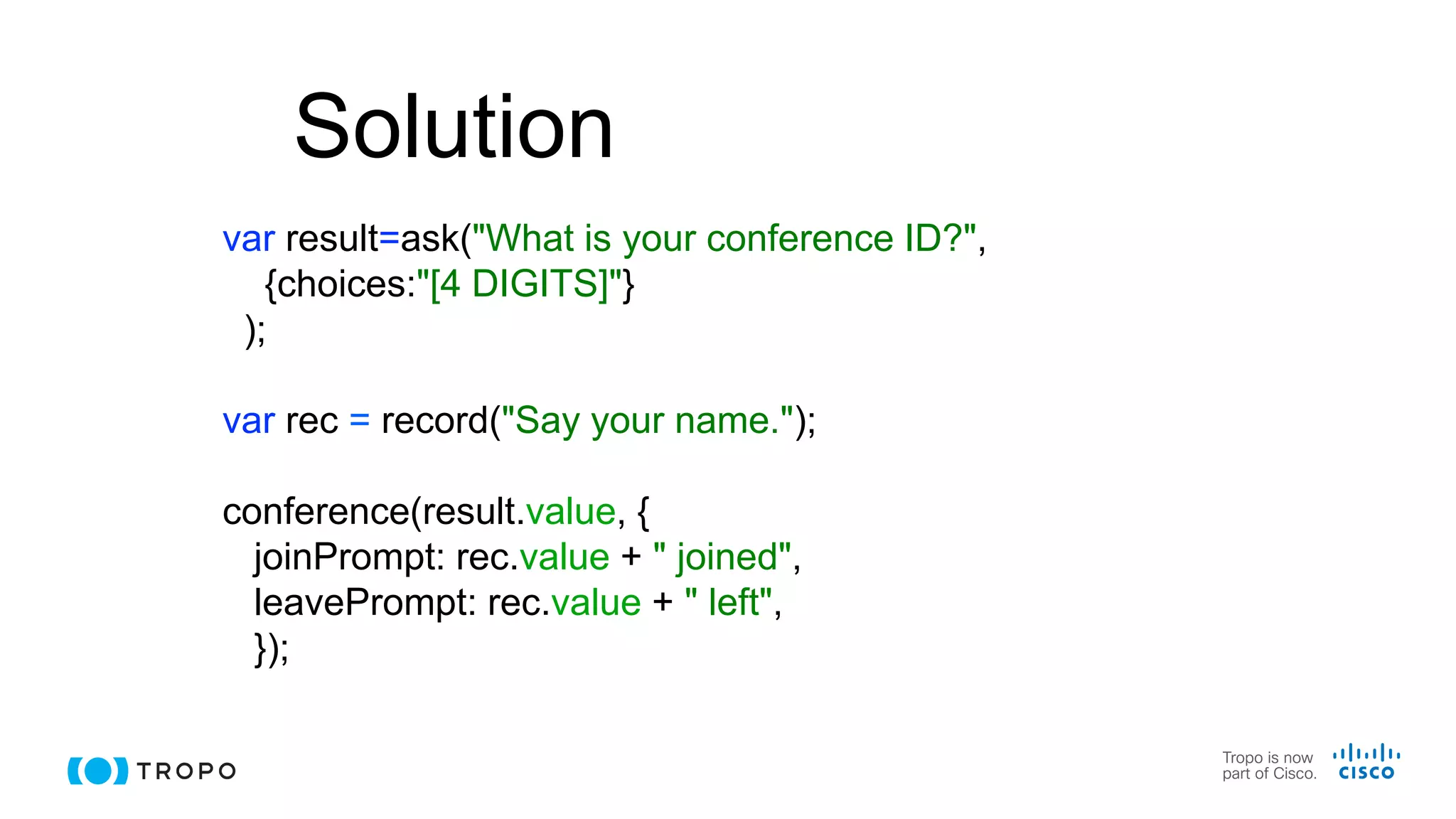 Solution

var result=ask("What is your conference ID?",
{choices:"[4 DIGITS]"}
);

var rec = record("Say your name.");

conference(result.value, {
joinPrompt: rec.value + " joined",
leavePrompt: rec.value + " left",
});

TROPO

Tropo is now part of Cisco.

CISCO